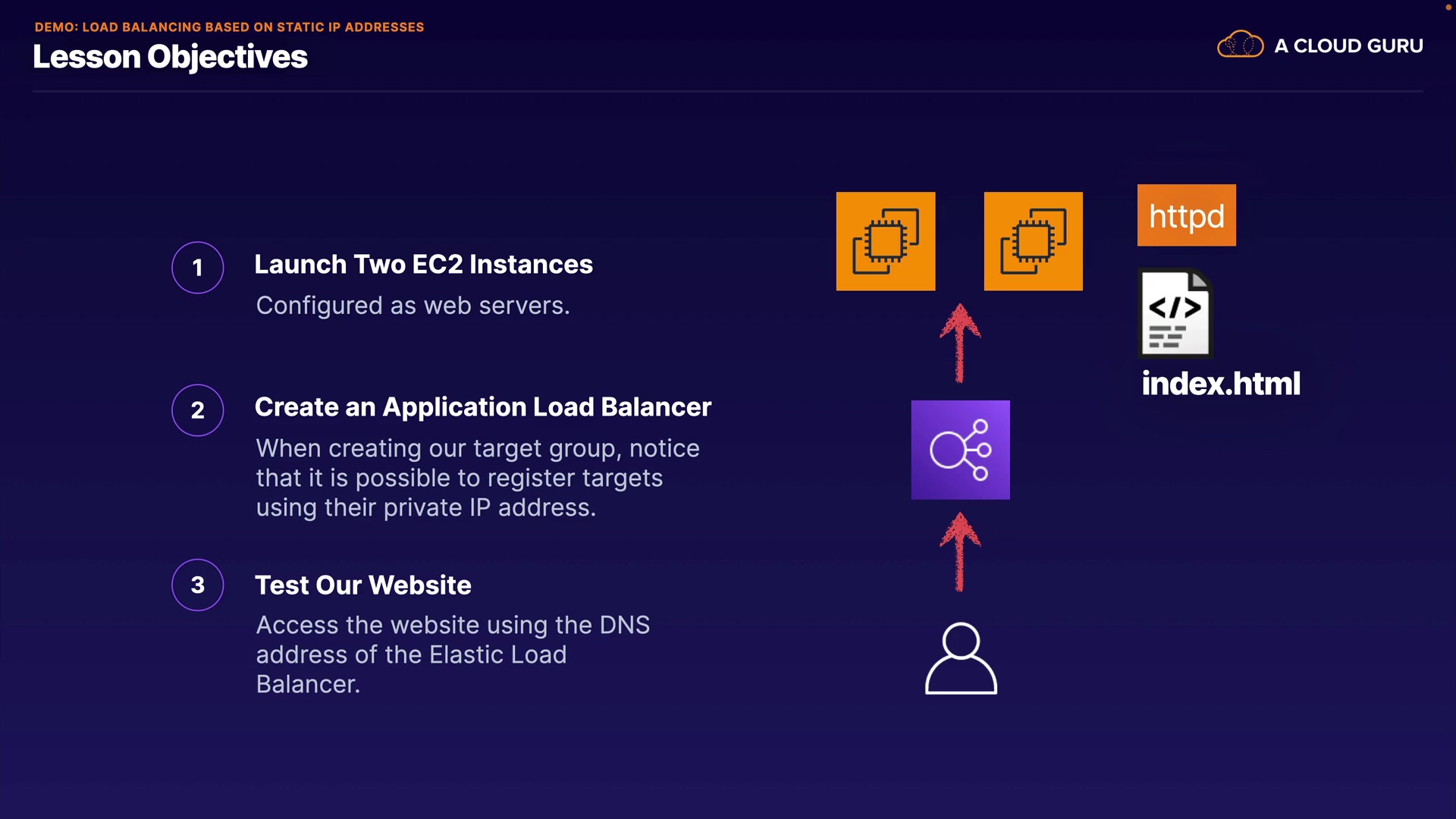 DEMO: LOAD BALANCING BASED ON STATIC IP ADDRESSES

Lesson Objectives

A CLOUD GURU

1
Launch Two EC2 Instances
Configured as web servers.

2
Create an Application Load Balancer
When creating our target group, notice that it is possible to register targets using their private IP address.

3
Test Our Website
Access the website using the DNS address of the Elastic Load Balancer.

httpd

</>

index.html